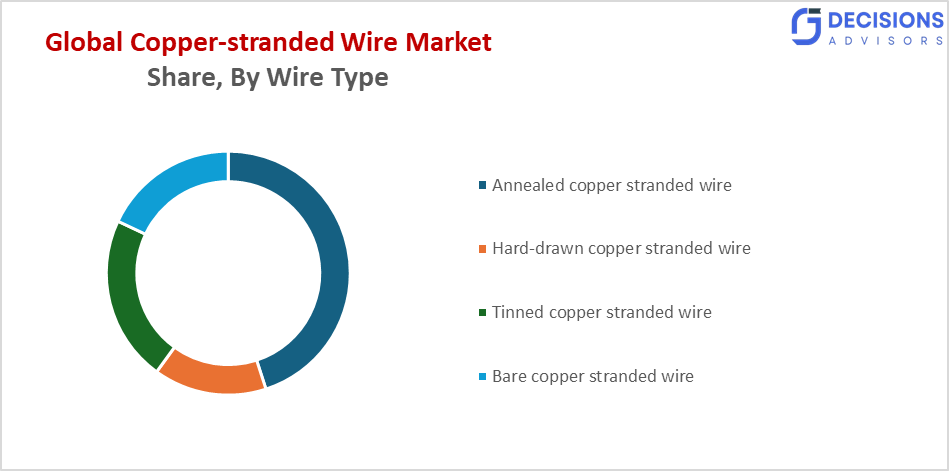 Global Copper-stranded Wire Market
Share, By Wire Type

DECISIONS
ADVISORS

Annealed copper stranded wire
Hard-drawn copper stranded wire
Tinned copper stranded wire
Bare copper stranded wire